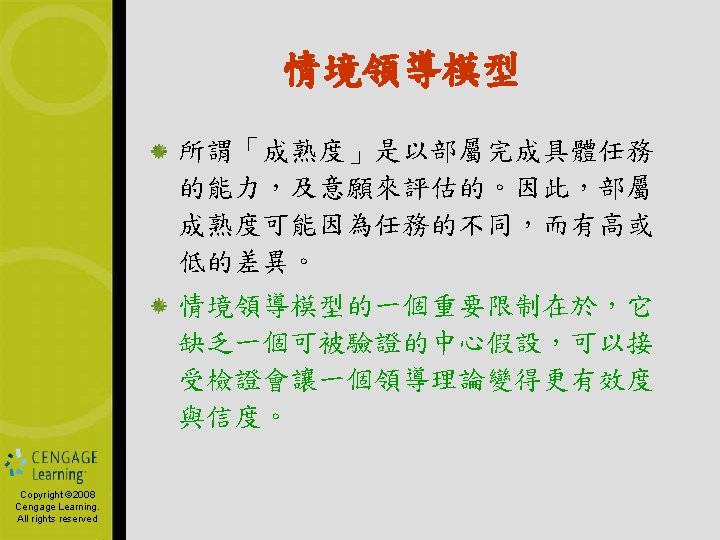 情境領導模型

所謂「成熟度」是以部屬完成具體任務的能力，及意願來評估的。因此，部屬成熟度可能因為任務的不同，而有高或低的差異。

情境領導模型的一個重要限制在於，它缺乏一個可被驗證的中心假設，可以接受檢證會讓一個領導理論變得更有效度與信度。

CENGAGE Learning

Copyright©2008 Cengage Learning. All rights reserved